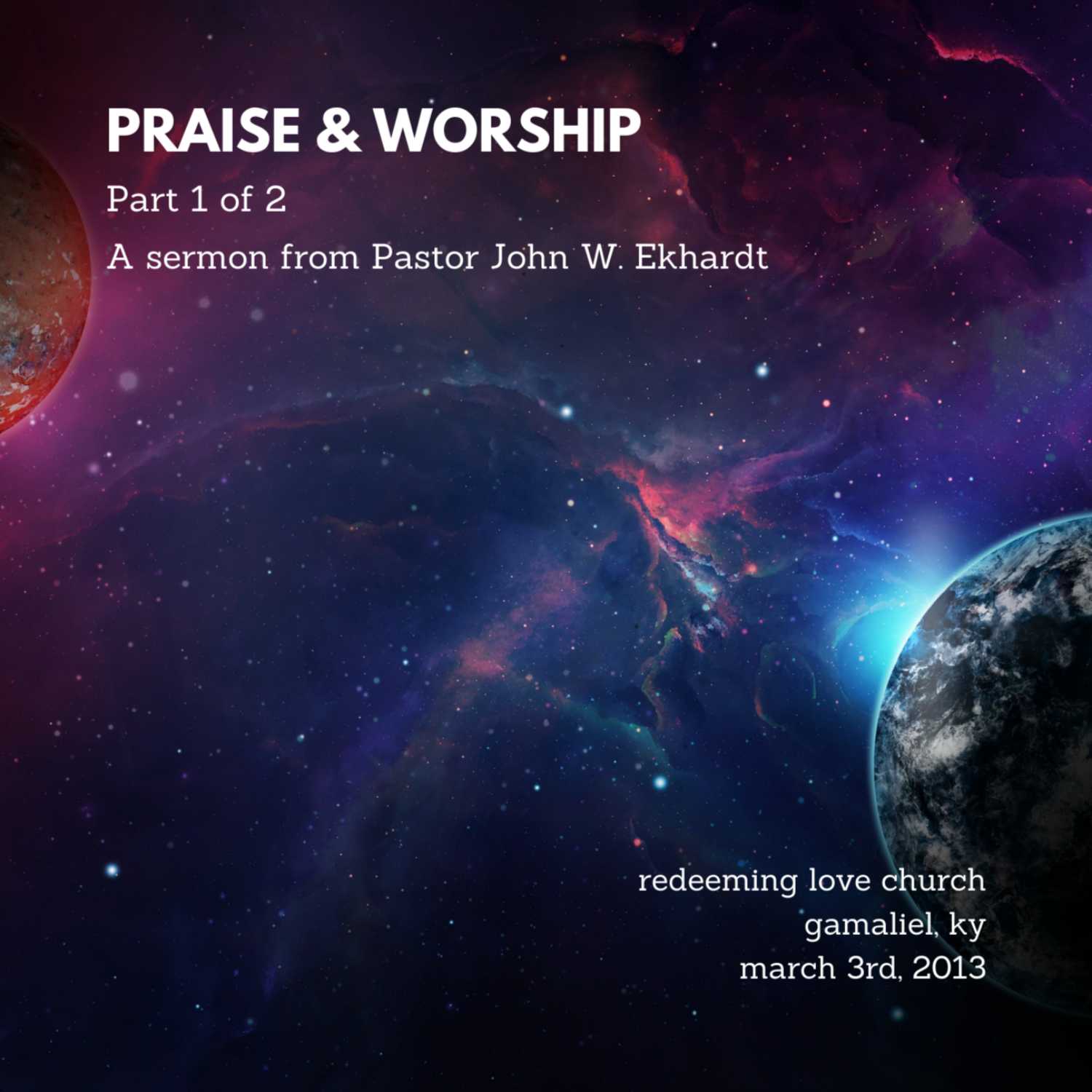 PRAISE & WORSHIP

Part 1 of 2

A sermon from Pastor John W. Ekhardt

redeeming love church
gamaliel, ky
march 3rd, 2013